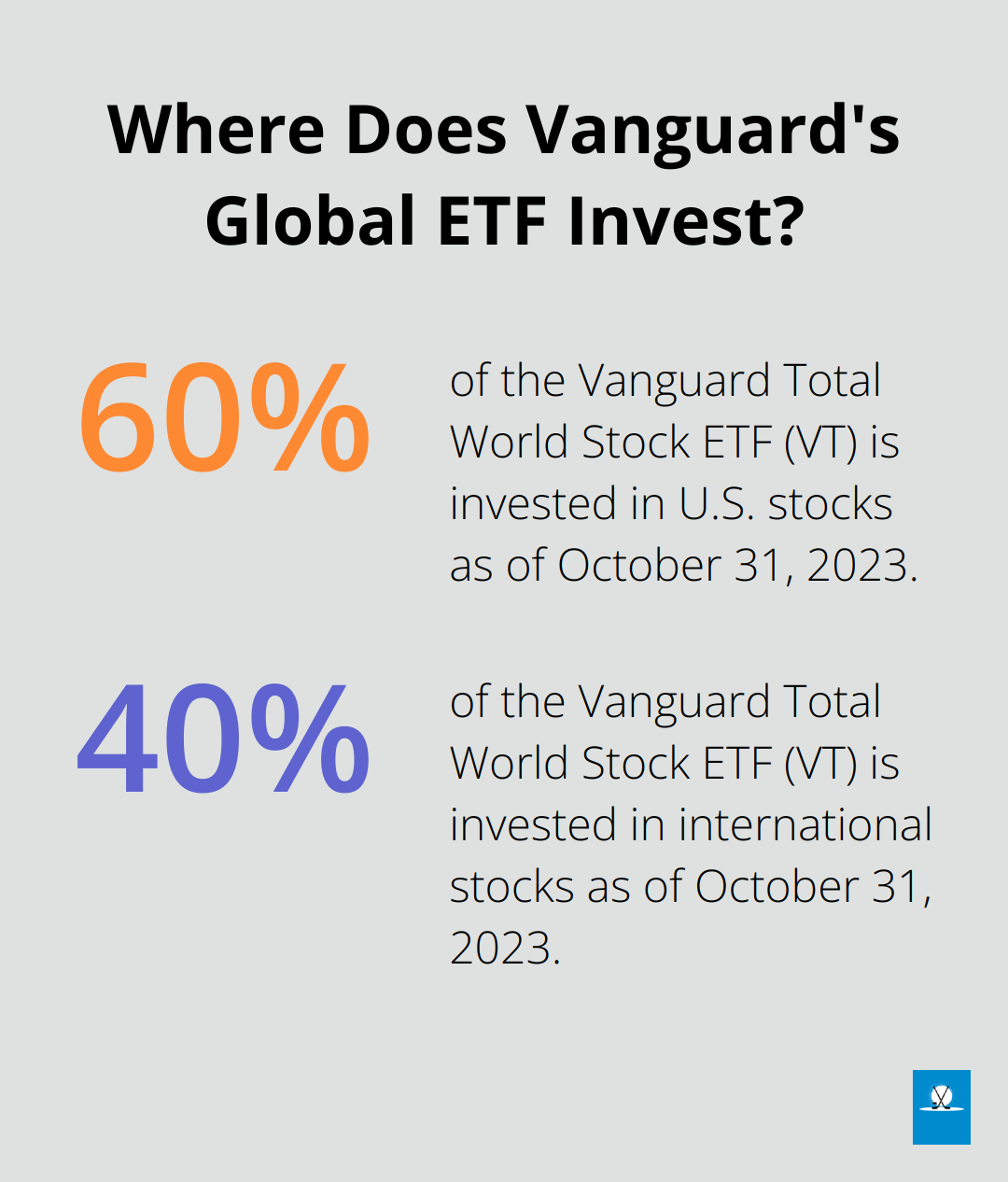 Where Does Vanguard's Global ETF Invest?

60%

of the Vanguard Total World Stock ETF (VT) is invested in U.S. stocks as of October 31, 2023.

40%

of the Vanguard Total World Stock ETF (VT) is invested in international stocks as of October 31, 2023.